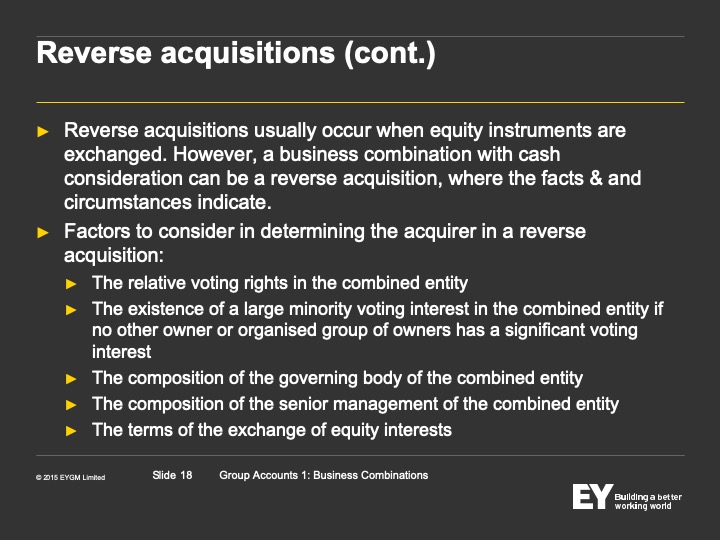 Reverse acquisitions (cont.)

► Reverse acquisitions usually occur when equity instruments are exchanged. However, a business combination with cash consideration can be a reverse acquisition, where the facts & and circumstances indicate.

► Factors to consider in determining the acquirer in a reverse acquisition:

► The relative voting rights in the combined entity

► The existence of a large minority voting interest in the combined entity if no other owner or organised group of owners has a significant voting interest

► The composition of the governing body of the combined entity

► The composition of the senior management of the combined entity

► The terms of the exchange of equity interests

© 2015 EYGM Limited

Slide 18

Group Accounts 1: Business Combinations

EY Building a better working world